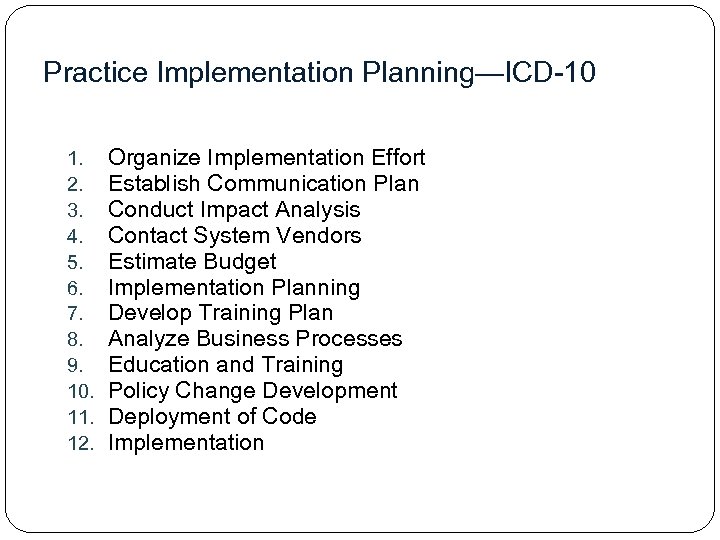 Practice Implementation Planning—ICD-10

1. Organize Implementation Effort
2. Establish Communication Plan
3. Conduct Impact Analysis
4. Contact System Vendors
5. Estimate Budget
6. Implementation Planning
7. Develop Training Plan
8. Analyze Business Processes
9. Education and Training
10. Policy Change Development
11. Deployment of Code
12. Implementation